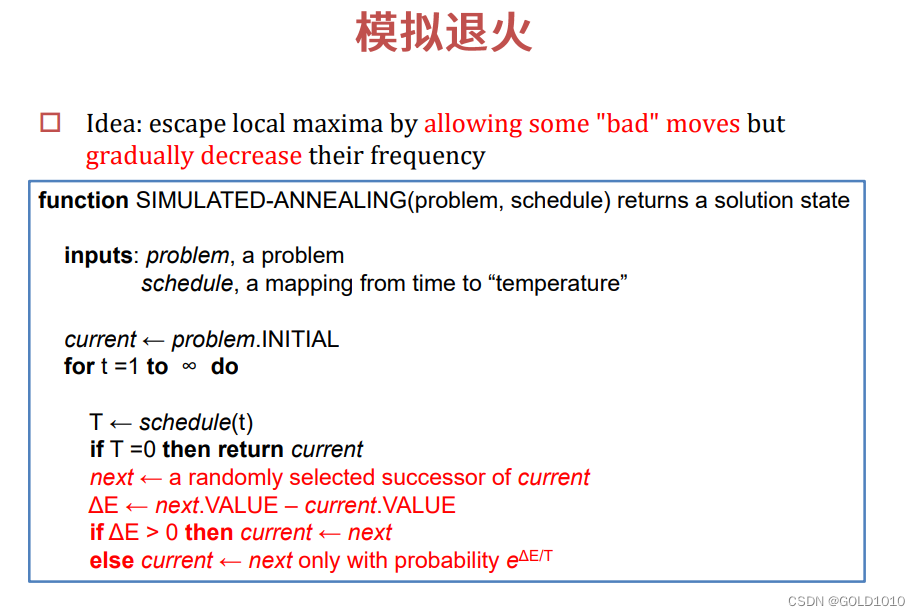 模拟退火

☐ Idea: escape local maxima by allowing some "bad" moves but gradually decrease their frequency

function SIMULATED-ANNEALING(problem, schedule) returns a solution state

inputs: problem, a problem
schedule, a mapping from time to “temperature”

current ← problem.INITIAL
for t =1 to ∞ do

T ← schedule(t)
if T =0 then return current
next ← a randomly selected successor of current
ΔE ← next.VALUE – current.VALUE
if ΔE > 0 then current ← next
else current ← next only with probability $e^{\Delta E/T}$

CSDN @GOLD1010